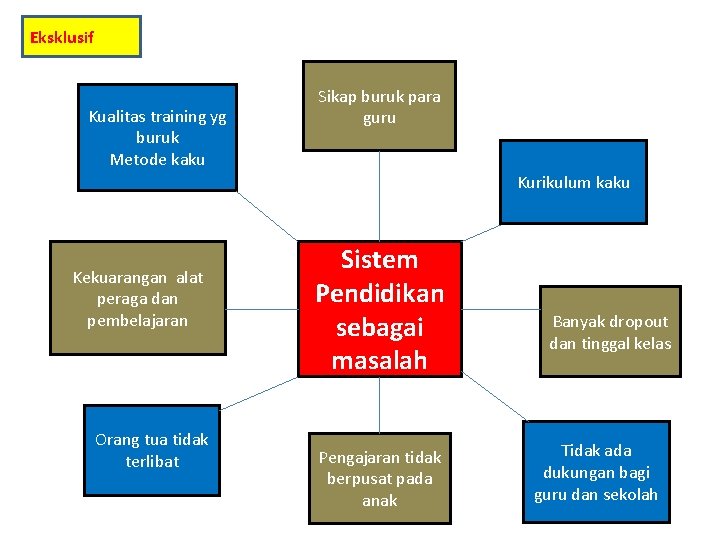 Eksklusif

Kualitas training yg buruk
Metode kaku

Sikap buruk para guru

Kurikulum kaku

Kekuarangan alat peraga dan pembelajaran

Sistem Pendidikan sebagai masalah

Banyak dropout dan tinggal kelas

Orang tua tidak terlibat

Pengajaran tidak berpusat pada anak

Tidak ada dukungan bagi guru dan sekolah